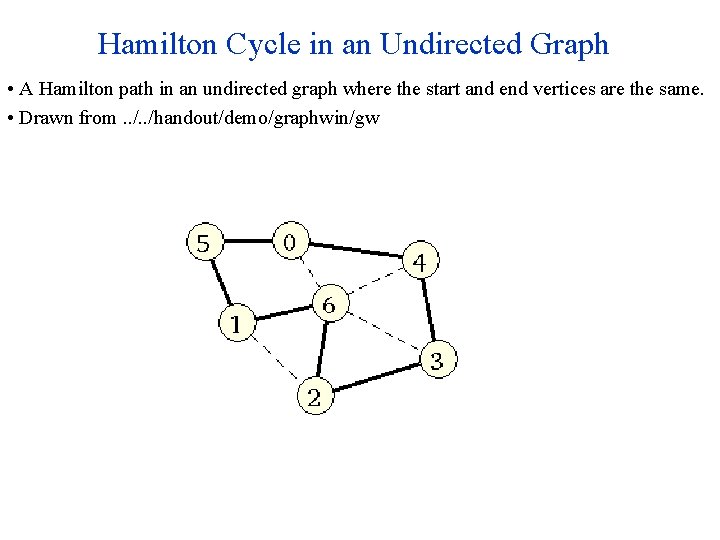 Hamilton Cycle in an Undirected Graph

• A Hamilton path in an undirected graph where the start and end vertices are the same.

• Drawn from ../../handout/demo/graphwin/gw

5
0
4
6
1
3
2